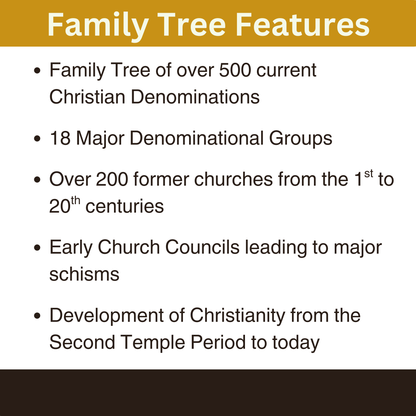 Family Tree Features

• Family Tree of over 500 current Christian Denominations

• 18 Major Denominational Groups

• Over 200 former churches from the 1$^{st}$ to 20$^{th}$ centuries

• Early Church Councils leading to major schisms

• Development of Christianity from the Second Temple Period to today